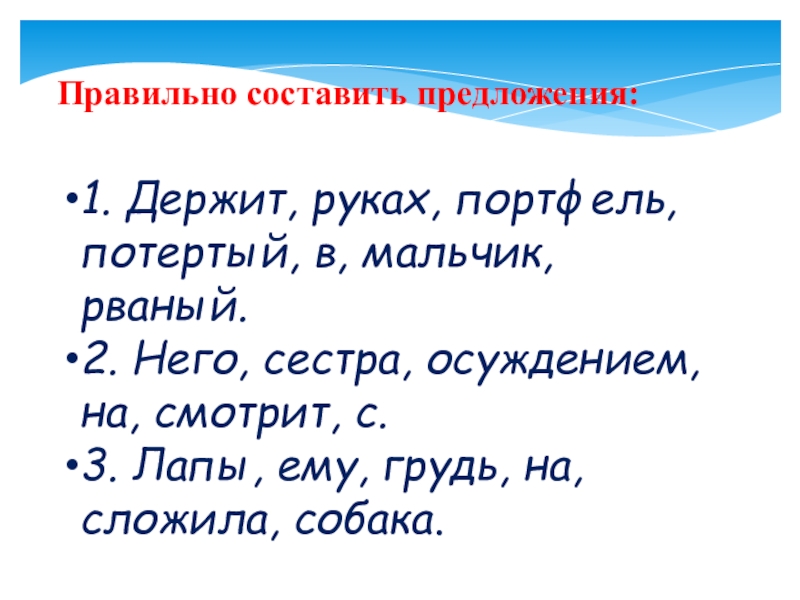 Правильно составить предложения:

•1. Держит, руках, портфель, потертый, в, мальчик, рваный.
•2. Него, сестра, осуждением, на, смотрит, с.
•3. Лапы , ему, грудь, на, сложила, собака.